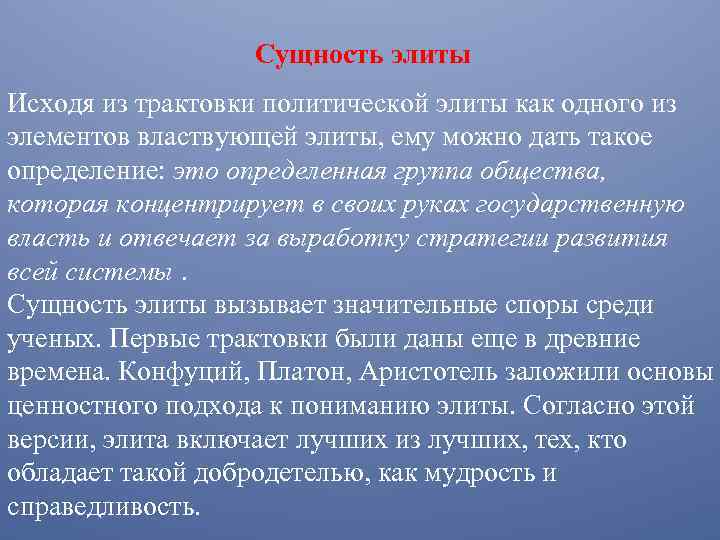 Сущность элиты

Исходя из трактовки политической элиты как одного из элементов властвующей элиты, ему можно дать такое определение: это определенная группа общества, которая концентрирует в своих руках государственную власть и отвечает за выработку стратегии развития всей системы .
Сущность элиты вызывает значительные споры среди ученых. Первые трактовки были даны еще в древние времена. Конфуций, Платон, Аристотель заложили основы ценностного подхода к пониманию элиты. Согласно этой версии, элита включает лучших из лучших, тех, кто обладает такой добродетелью, как мудрость и справедливость.